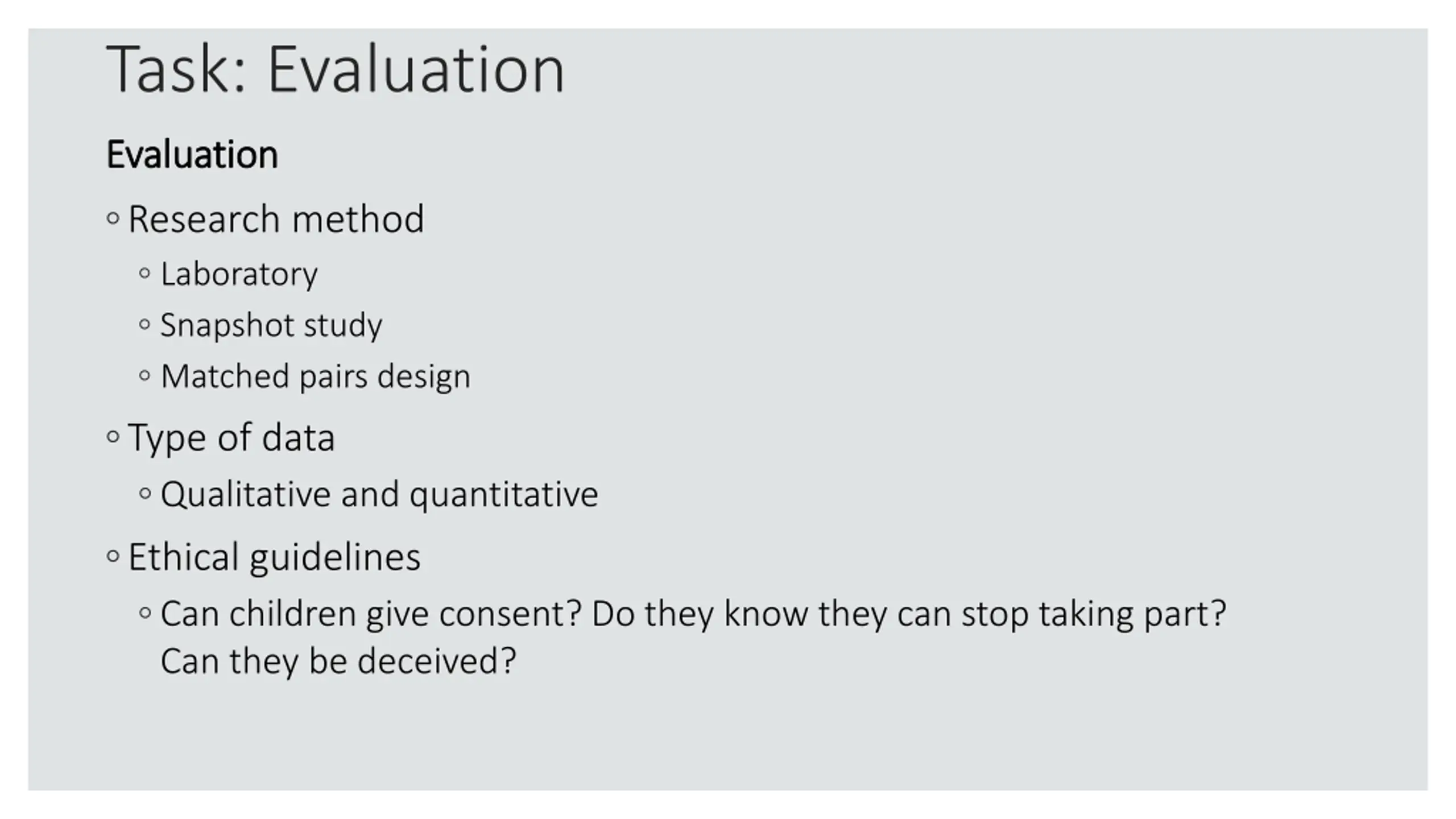 Task: Evaluation

Evaluation

◦ Research method
 ◦ Laboratory
 ◦ Snapshot study
 ◦ Matched pairs design
◦ Type of data
 ◦ Qualitative and quantitative
◦ Ethical guidelines
 ◦ Can children give consent? Do they know they can stop taking part? Can they be deceived?